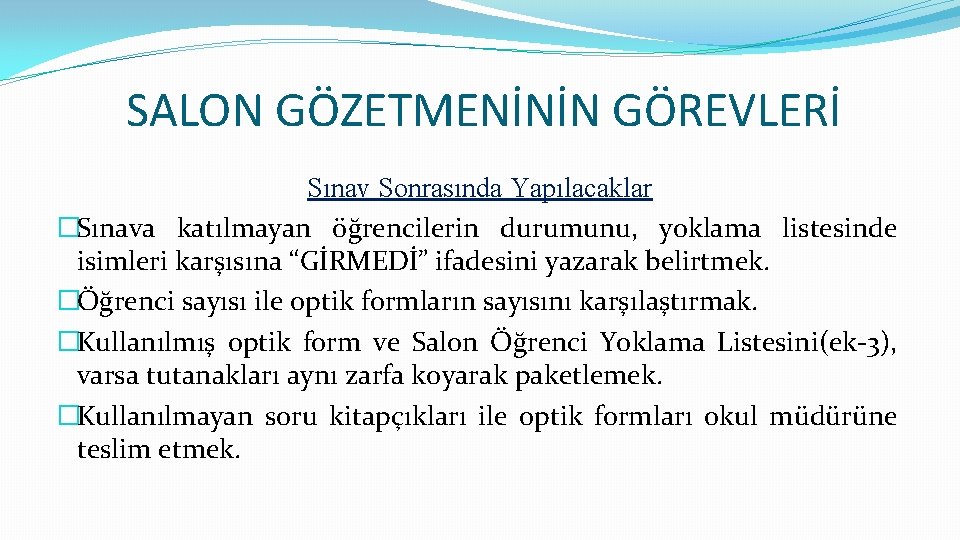 SALON GÖZETMENİNİN GÖREVLERİ

Sınav Sonrasında Yapılacaklar

�Sınava katılmayan öğrencilerin durumunu, yoklama listesinde isimleri karşısına “GİRMEDİ” ifadesini yazarak belirtmek.

�Öğrenci sayısı ile optik formların sayısını karşılaştırmak.

�Kullanılmış optik form ve Salon Öğrenci Yoklama Listesini(ek-3), varsa tutanakları aynı zarfa koyarak paketlemek.

�Kullanılmayan soru kitapçıkları ile optik formları okul müdürüne teslim etmek.